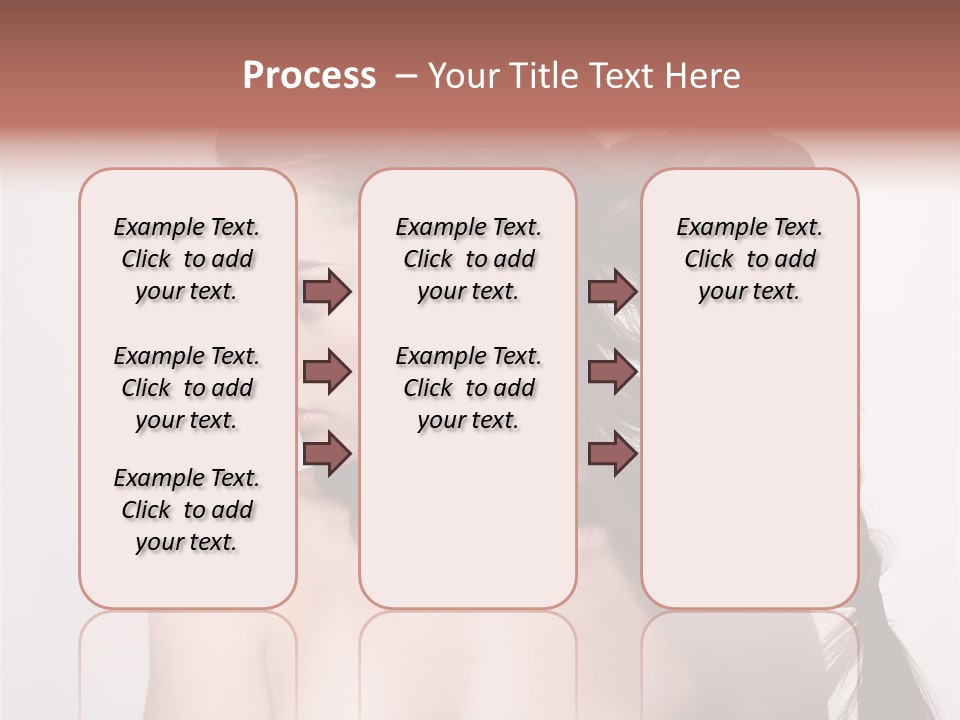 Process – Your Title Text Here

Example Text. Click to add your text.

Example Text. Click to add your text.

Example Text. Click to add your text.

Example Text. Click to add your text.

Example Text. Click to add your text.

Example Text. Click to add your text.